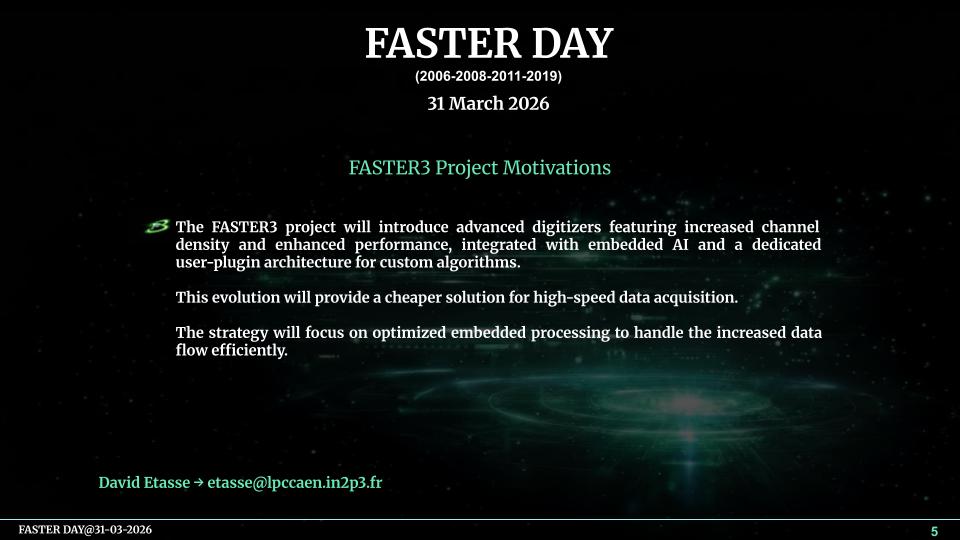 FASTER DAY
(2006-2008-2011-2019)
31 March 2026

FASTER3 Project Motivations

The FASTER3 project will introduce advanced digitizers featuring increased channel density and enhanced performance, integrated with embedded AI and a dedicated user-plugin architecture for custom algorithms.

This evolution will provide a cheaper solution for high-speed data acquisition.

The strategy will focus on optimized embedded processing to handle the increased data flow efficiently.

David Etasse → etasse@lpccaen.in2p3.fr

FASTER DAY@31-03-2026

5